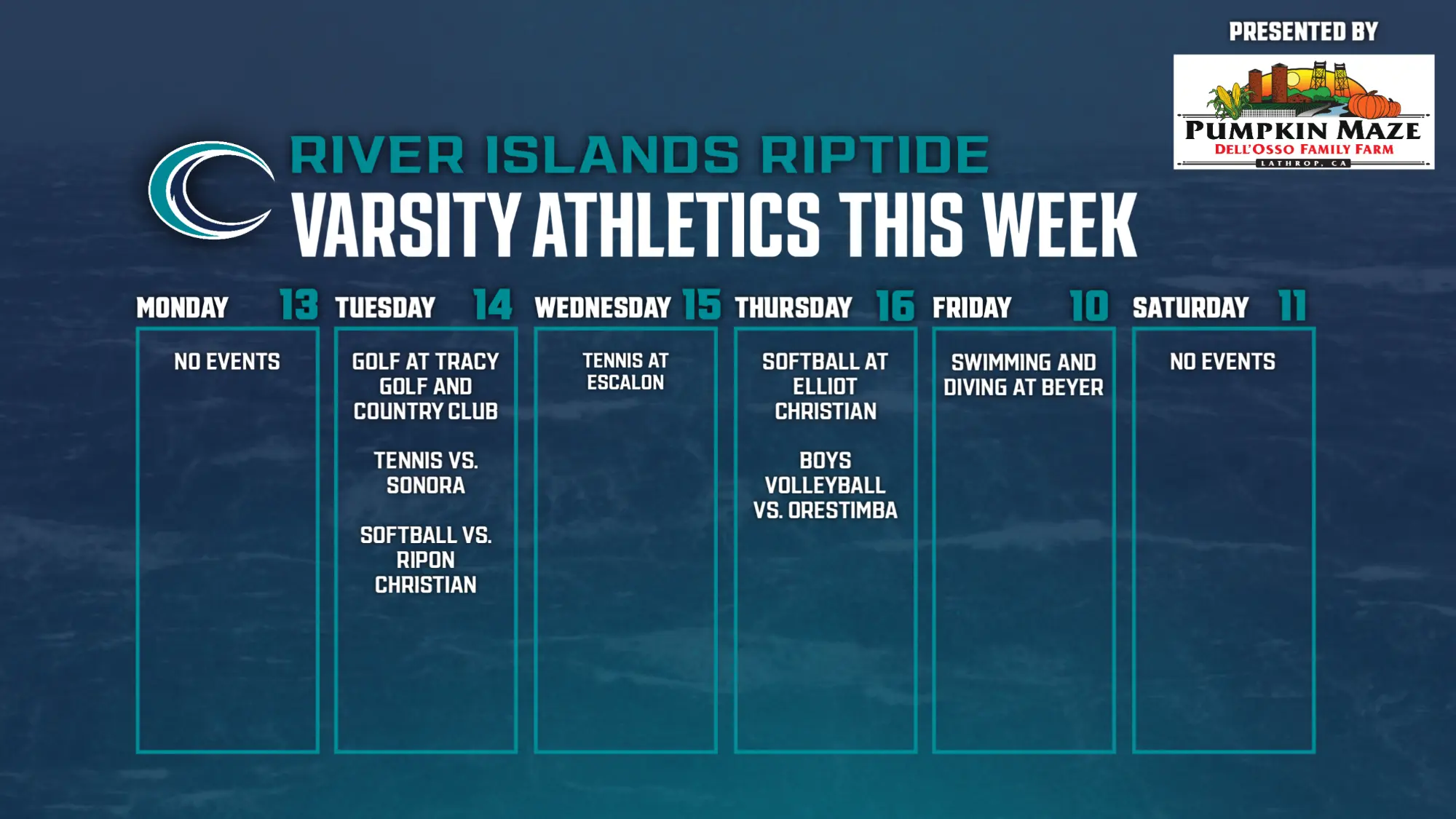 PRESENTED BY

PUMPKIN MAZE
DELL'OSSO FAMILY FARM
LATHROP, CA

RIVER ISLANDS RIPTIDE
VARSITY ATHLETICS THIS WEEK

| MONDAY 13 | TUESDAY 14 | WEDNESDAY 15 | THURSDAY 16 | FRIDAY 10 | SATURDAY 11 |
|---|---|---|---|---|---|
| NO EVENTS | GOLF AT TRACY GOLF AND COUNTRY CLUB<br><br>TENNIS VS. SONORA<br><br>SOFTBALL VS. RIPON CHRISTIAN | TENNIS AT ESCALON | SOFTBALL AT ELLIOT CHRISTIAN<br><br>BOYS VOLLEYBALL VS. ORESTIMBA | SWIMMING AND DIVING AT BEYER | NO EVENTS |